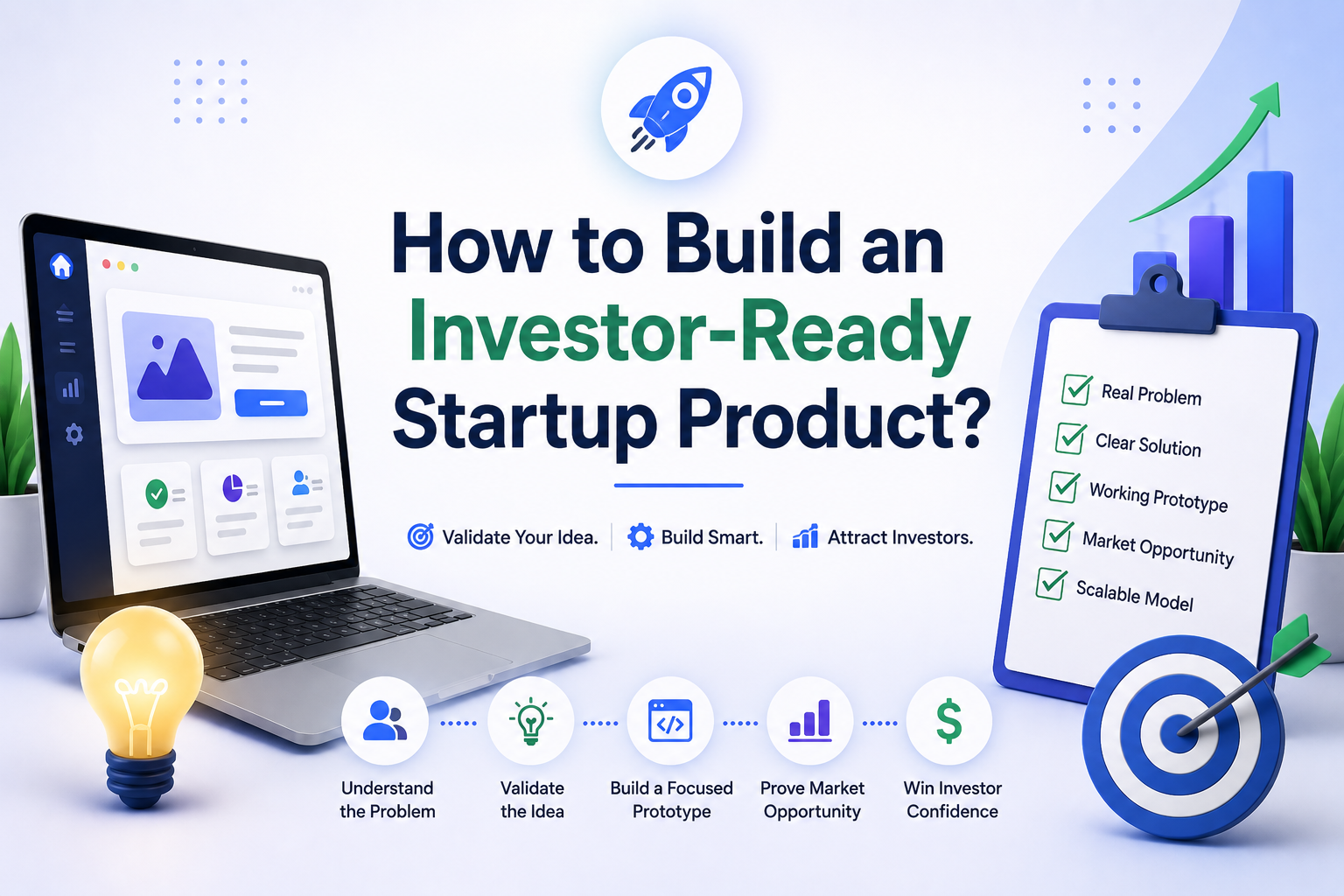 How to Build an Investor-Ready Startup Product?

Validate Your Idea. | Build Smart. | Attract Investors.

Real Problem
Clear Solution
Working Prototype
Market Opportunity
Scalable Model

Understand the Problem
Validate the Idea
Build a Focused Prototype
Prove Market Opportunity
Win Investor Confidence